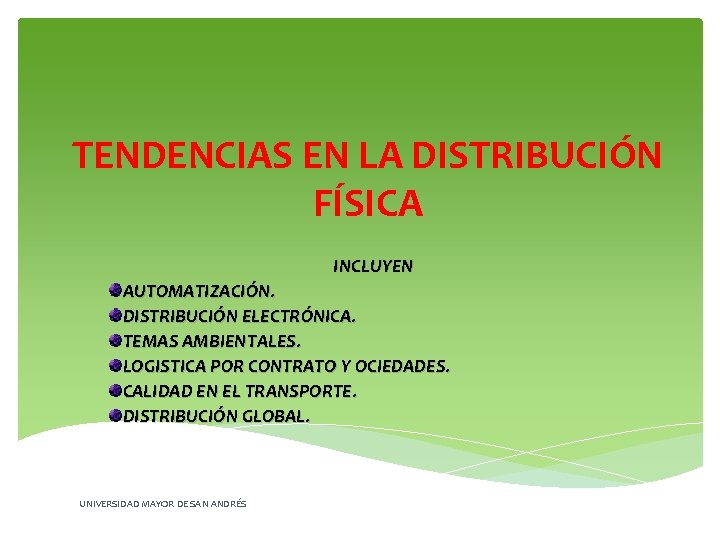 TENDENCIAS EN LA DISTRIBUCIÓN FÍSICA

INCLUYEN

AUTOMATIZACIÓN.
DISTRIBUCIÓN ELECTRÓNICA.
TEMAS AMBIENTALES.
LOGISTICA POR CONTRATO Y OCIEDADES.
CALIDAD EN EL TRANSPORTE.
DISTRIBUCIÓN GLOBAL.

UNIVERSIDAD MAYOR DE SAN ANDRÉS